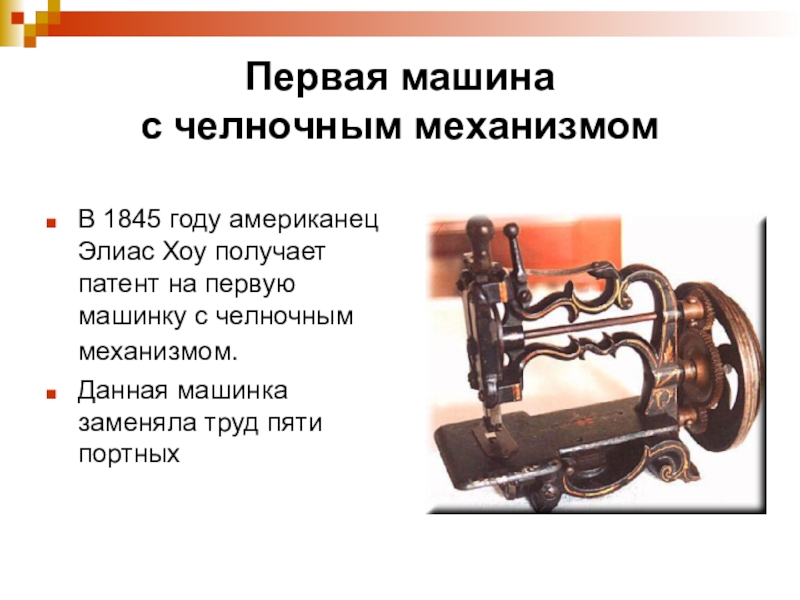 Первая машина с челночным механизмом

В 1845 году американец Элиас Хоу получает патент на первую машинку с челночным механизмом.

Данная машинка заменяла труд пяти портных